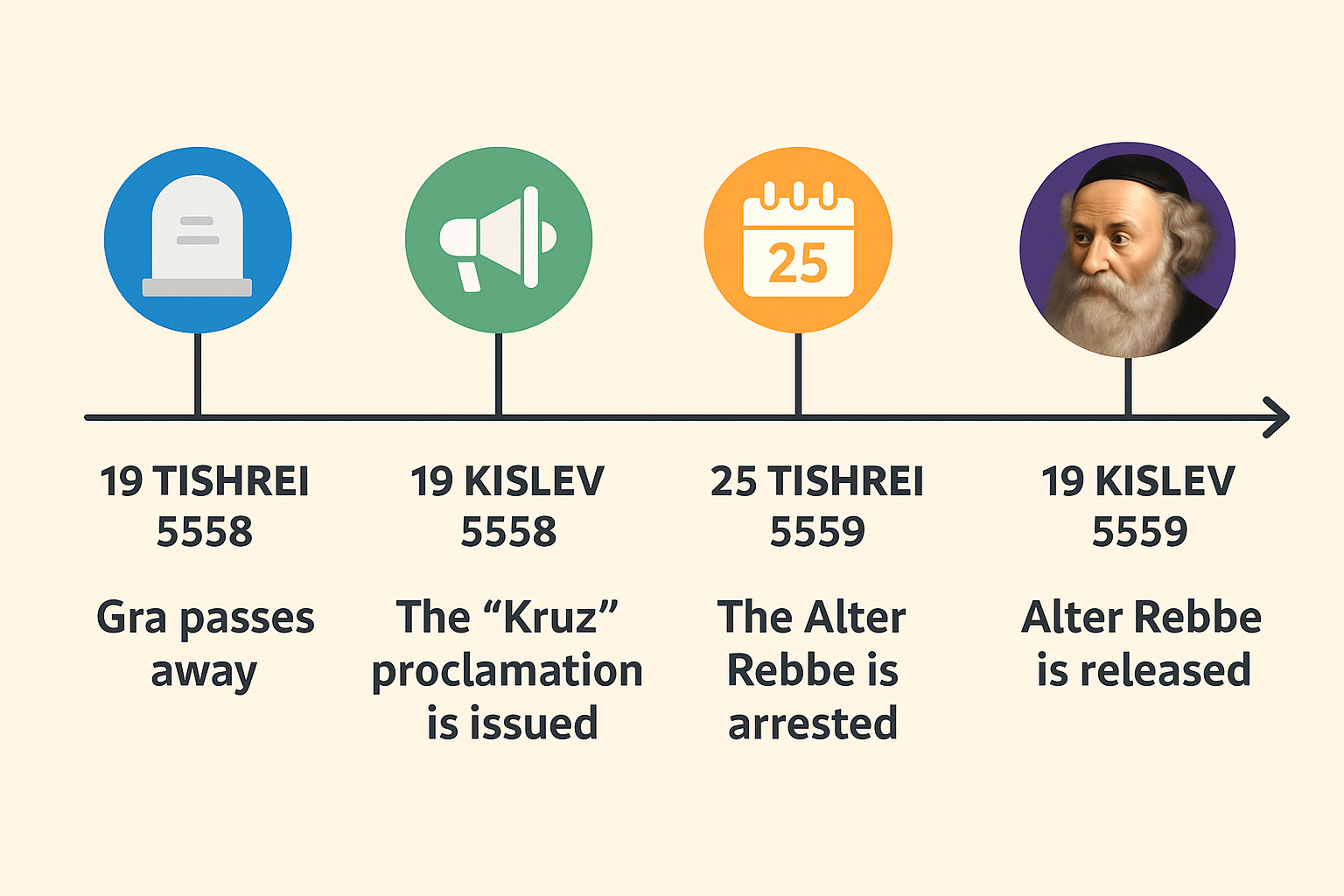 25

19 TISHREI 5558

Gra passes away

19 KISLEV 5558

The “Kruz” proclamation is issued

25 TISHREI 5559

The Alter Rebbe is arrested

19 KISLEV 5559

Alter Rebbe is released